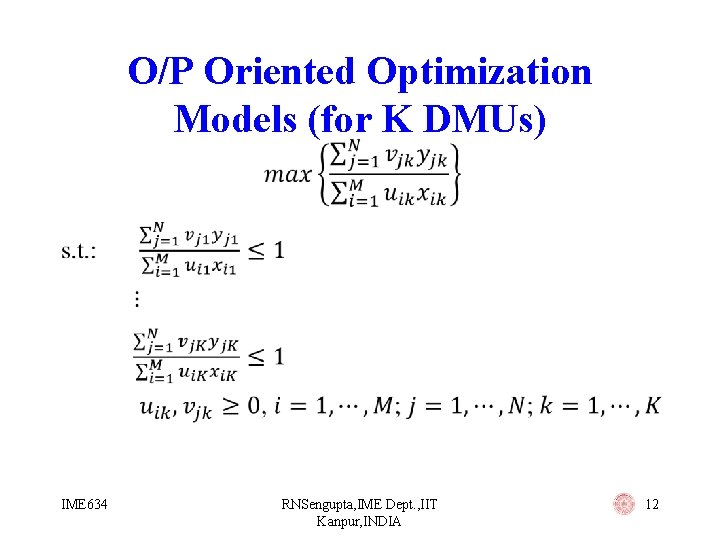 O/P Oriented Optimization Models (for K DMUs)

$max\left\{\frac{\sum_{j=1}^{N} v_{jk}y_{jk}}{\sum_{i=1}^{M} u_{ik}x_{ik}}\right\}$

s.t.: $\frac{\sum_{j=1}^{N} v_{j1}y_{j1}}{\sum_{i=1}^{M} u_{i1}x_{i1}} \leq 1$

$\vdots$

$\frac{\sum_{j=1}^{N} v_{jK}y_{jK}}{\sum_{i=1}^{M} u_{iK}x_{iK}} \leq 1$

$u_{ik}, v_{jk} \geq 0, i = 1, \cdots, M; j = 1, \cdots, N; k = 1, \cdots, K$

IME634

RNSengupta,IME Dept.,IIT Kanpur,INDIA

12